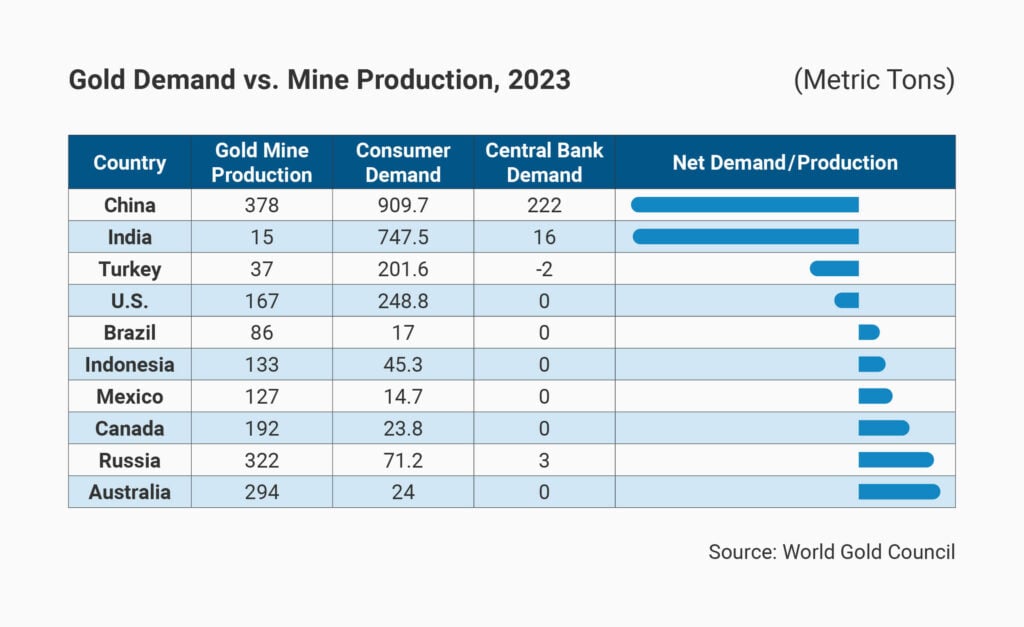 Gold Demand vs. Mine Production, 2023

(Metric Tons)

| Country | Gold Mine Production | Consumer Demand | Central Bank Demand | Net Demand/Production |
|---|---|---|---|---|
| China | 378 | 909.7 | 222 | |
| India | 15 | 747.5 | 16 | |
| Turkey | 37 | 201.6 | -2 | |
| U.S. | 167 | 248.8 | 0 | |
| Brazil | 86 | 17 | 0 | |
| Indonesia | 133 | 45.3 | 0 | |
| Mexico | 127 | 14.7 | 0 | |
| Canada | 192 | 23.8 | 0 | |
| Russia | 322 | 71.2 | 3 | |
| Australia | 294 | 24 | 0 | |

Source: World Gold Council